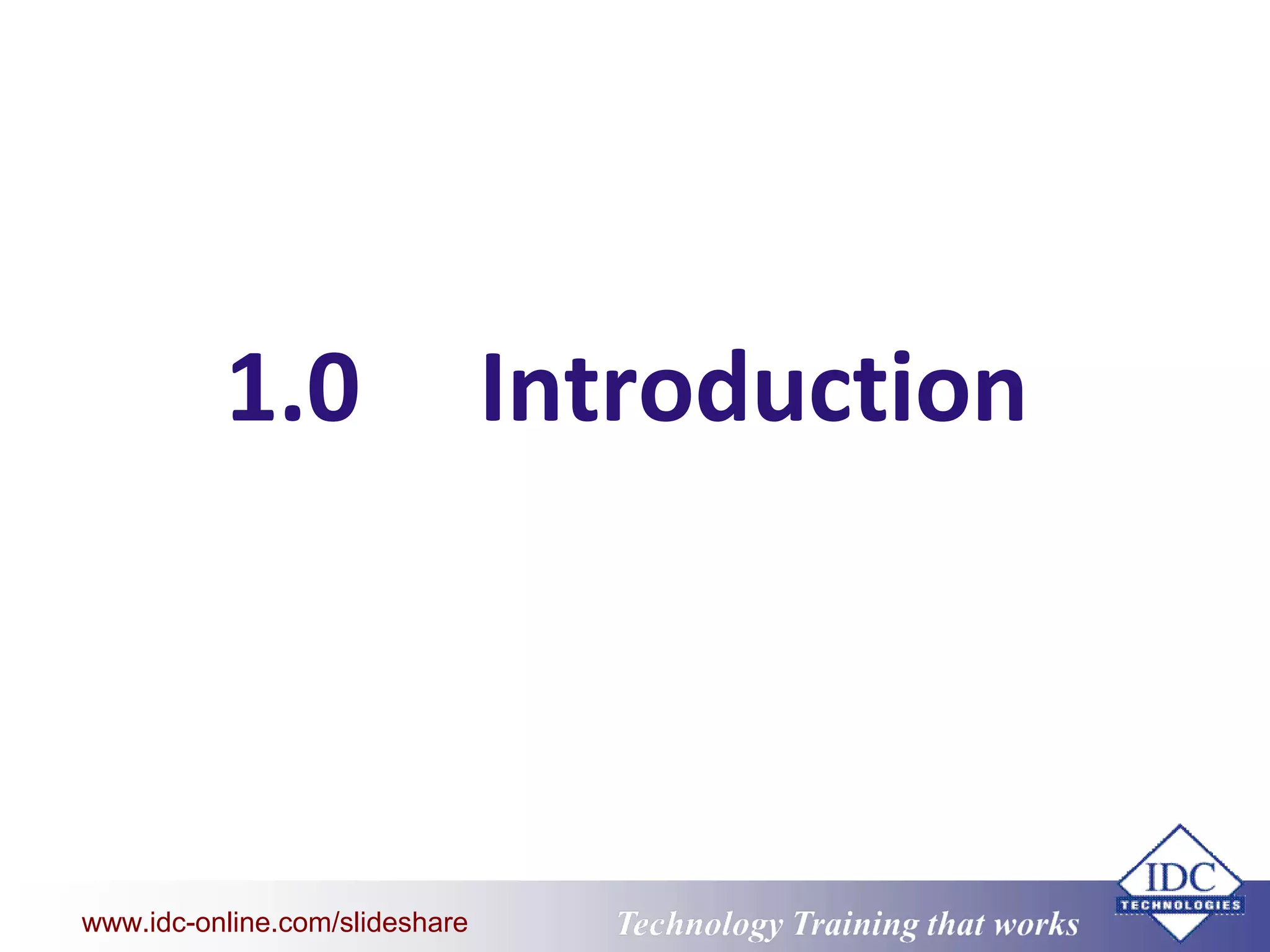 1.0 Introduction

www.idc-online.com/slideshare

Technology Training that works

IDC
TECHNOLOGIES